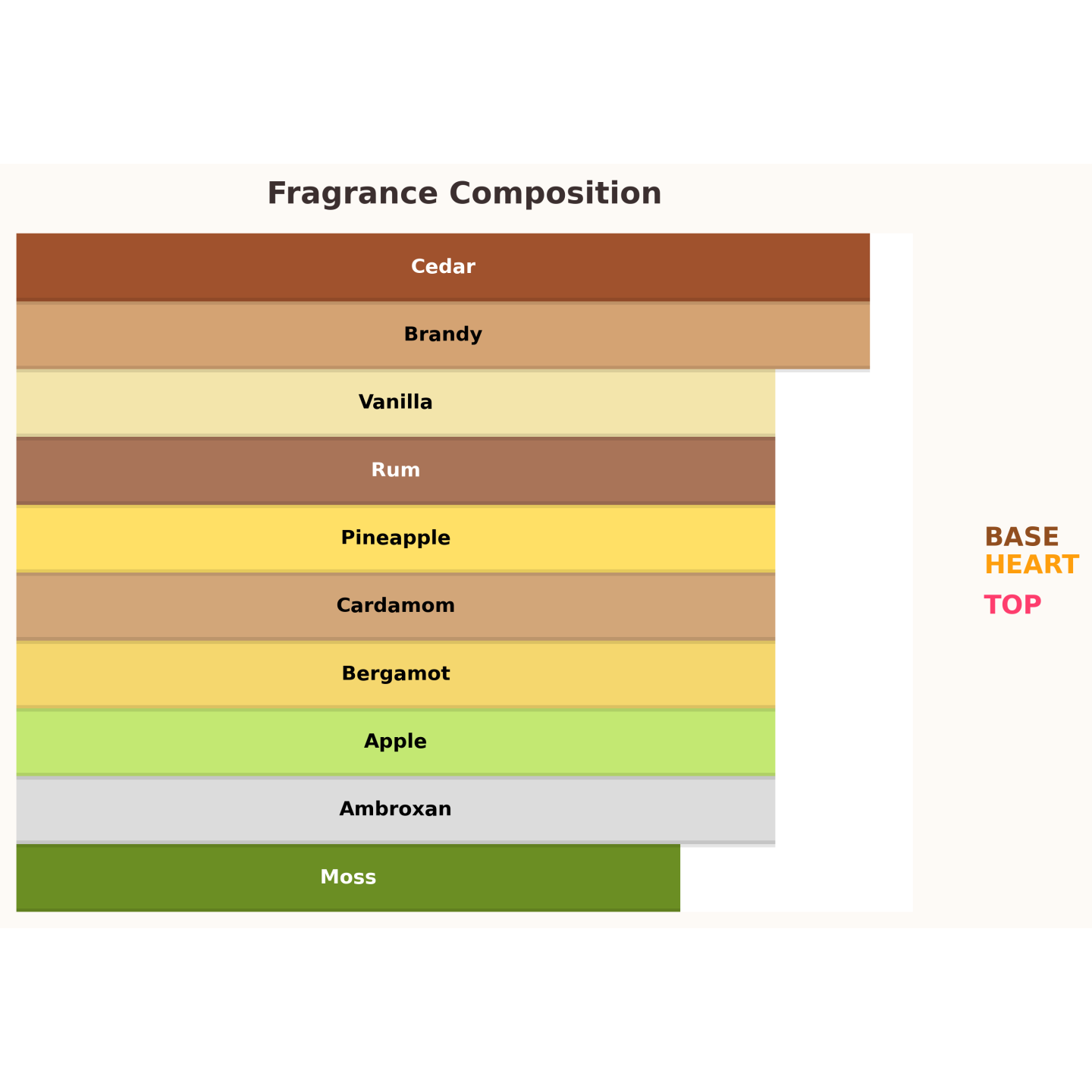 Fragrance Composition

Cedar

Brandy

Vanilla

Rum

Pineapple

Cardamom

Bergamot

Apple

Ambroxan

Moss

BASE
HEART
TOP